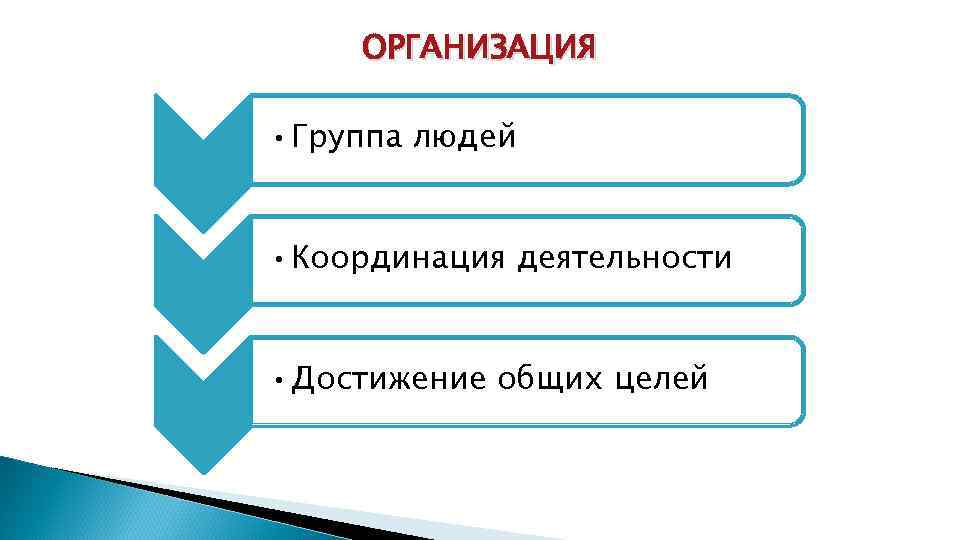 ОРГАНИЗАЦИЯ

• Группа людей

• Координация деятельности

• Достижение общих целей